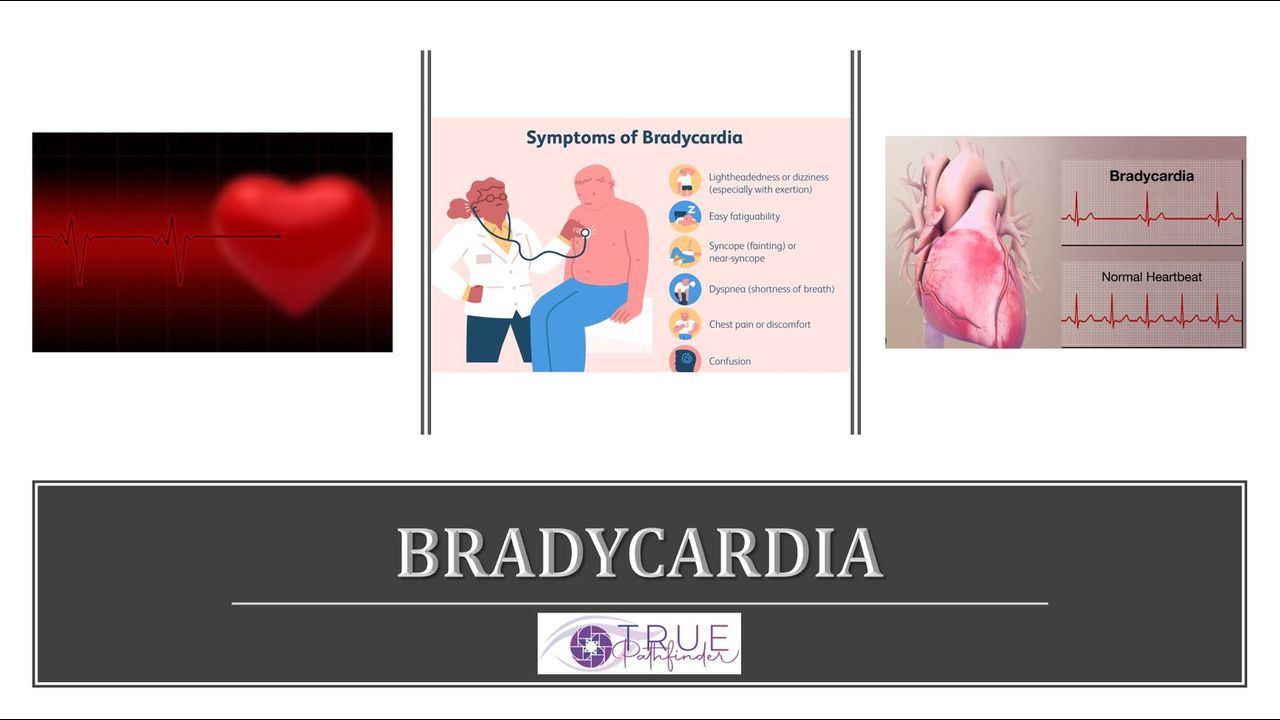 Symptoms of Bradycardia

Lightheadedness or dizziness (especially with exertion)

Easy fatiguability

Syncope (fainting) or near-syncope

Dyspnea (shortness of breath)

Chest pain or discomfort

Confusion

Bradycardia

Normal Heartbeat

BRADYCARDIA

TRUE Pathfinder